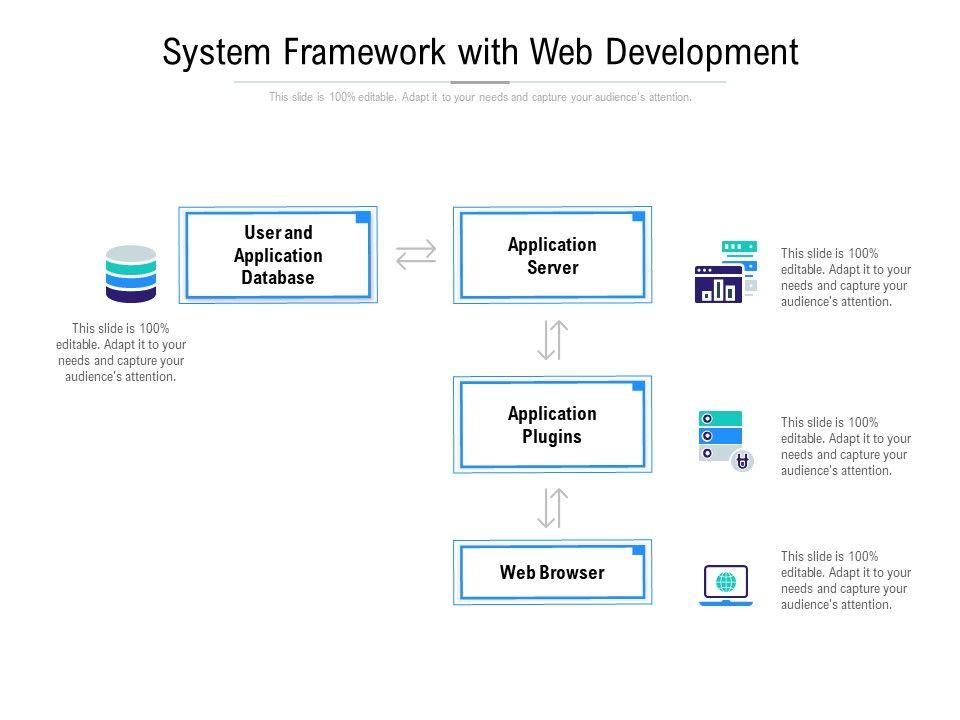 System Framework with Web Development

This slide is 100% editable. Adapt it to your needs and capture your audience's attention.

User and Application Database

This slide is 100% editable. Adapt it to your needs and capture your audience's attention.

Application Server

This slide is 100% editable. Adapt it to your needs and capture your audience's attention.

Application Plugins

This slide is 100% editable. Adapt it to your needs and capture your audience's attention.

Web Browser

This slide is 100% editable. Adapt it to your needs and capture your audience's attention.